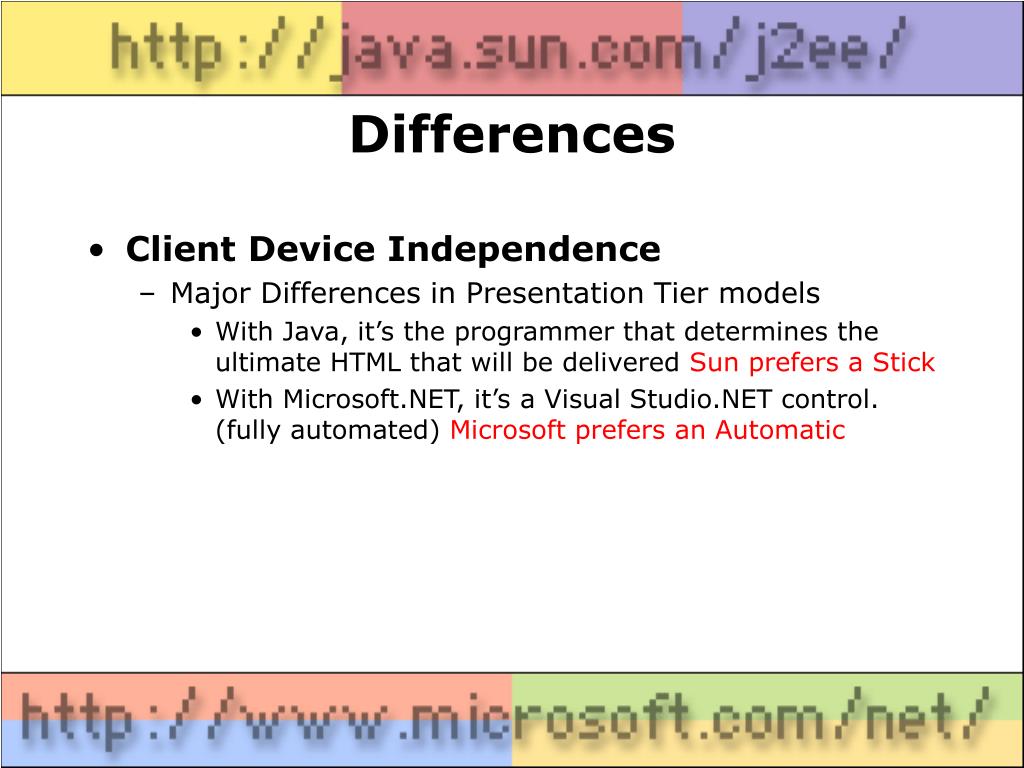 http://java.sun.com/j2ee/

Differences

• Client Device Independence
  – Major Differences in Presentation Tier models
    • With Java, it’s the programmer that determines the ultimate HTML that will be delivered Sun prefers a Stick
    • With Microsoft.NET, it’s a Visual Studio.NET control. (fully automated) Microsoft prefers an Automatic

http://www.microsoft.com/net/